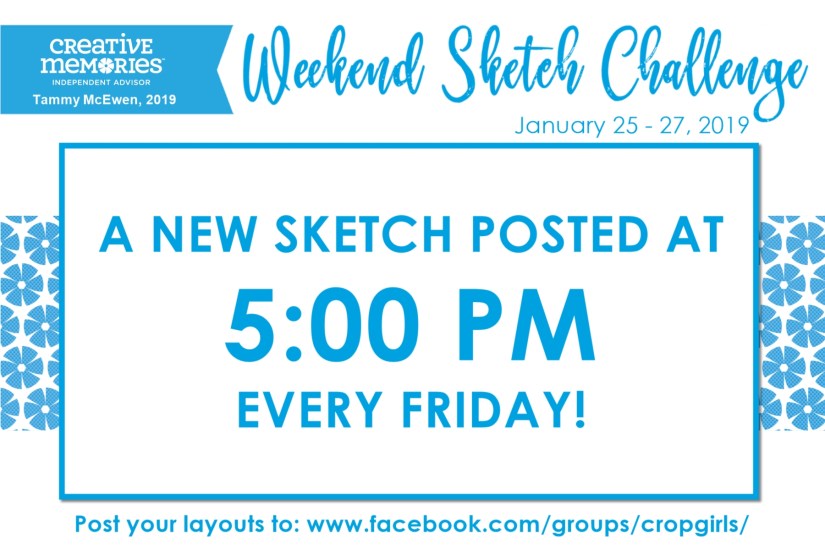 CREATIVE MEMORIES
INDEPENDENT ADVISOR
Tammy McEwen, 2019

Weekend Sketch Challenge
January 25 - 27, 2019

A NEW SKETCH POSTED AT
5:00 PM
EVERY FRIDAY!

Post your layouts to: www.facebook.com/groups/cropgirls/